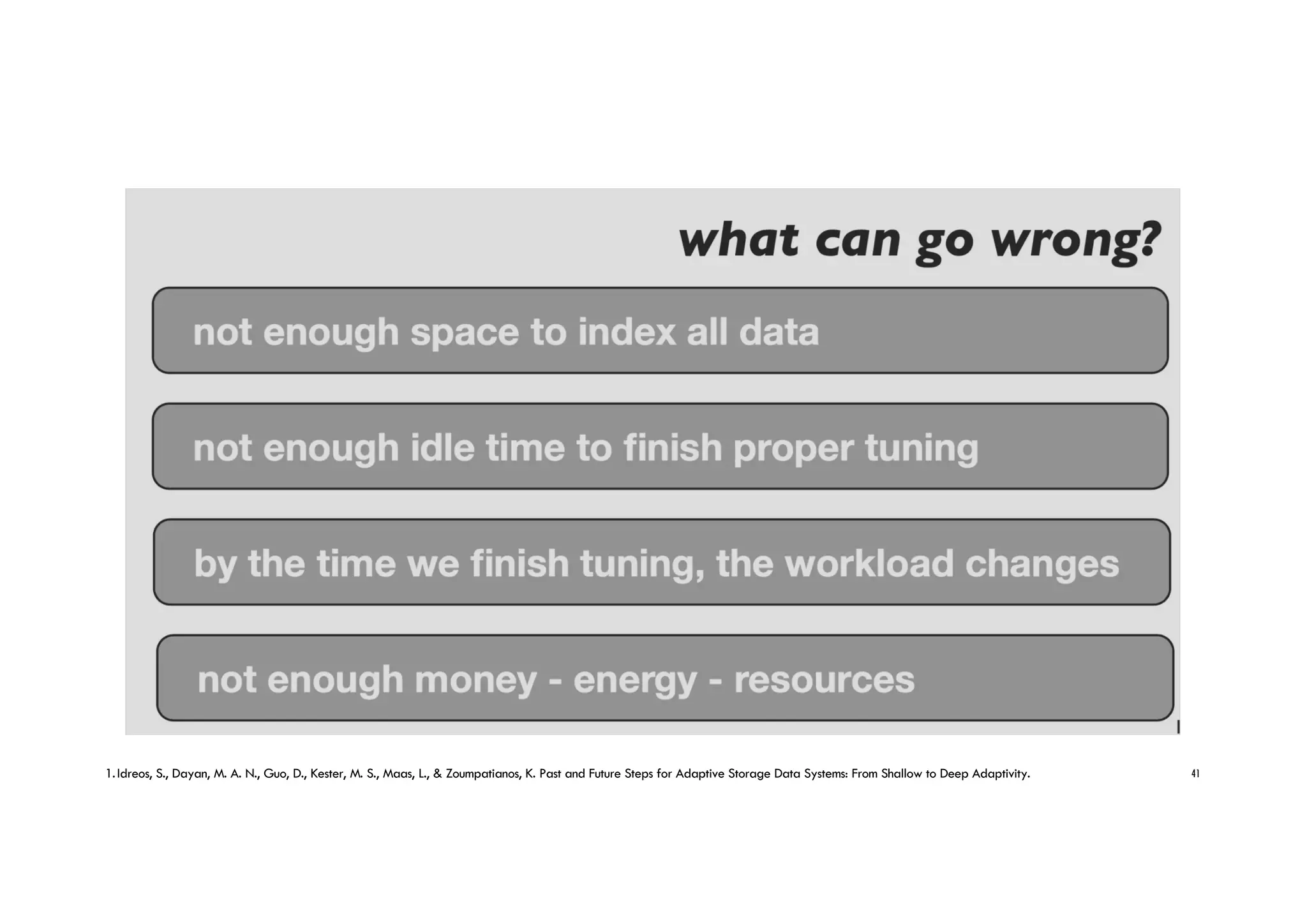 what can go wrong?

not enough space to index all data

not enough idle time to finish proper tuning

by the time we finish tuning, the workload changes

not enough money - energy - resources

1. Idreos, S., Dayan, M. A. N., Guo, D., Kester, M. S., Maas, L., & Zoumpatianos, K. Past and Future Steps for Adaptive Storage Data Systems: From Shallow to Deep Adaptivity.

41